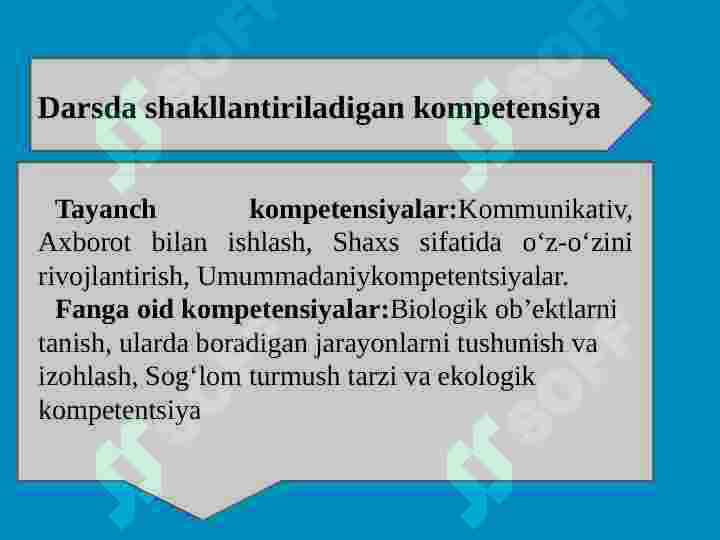 Darsda shakllantiriladigan kompetensiya

Tayanch kompetensiyalar:Kommunikativ, Axborot bilan ishlash, Shaxs sifatida o‘z-o‘zini rivojlantirish, Umummadaniykompetentsiyalar.

Fanga oid kompetensiyalar:Biologik ob’ektlarni tanish, ularda boradigan jarayonlarni tushunish va izohlash, Sog‘lom turmush tarzi va ekologik kompetentsiya

SOFT SOFT SOFT SOFT